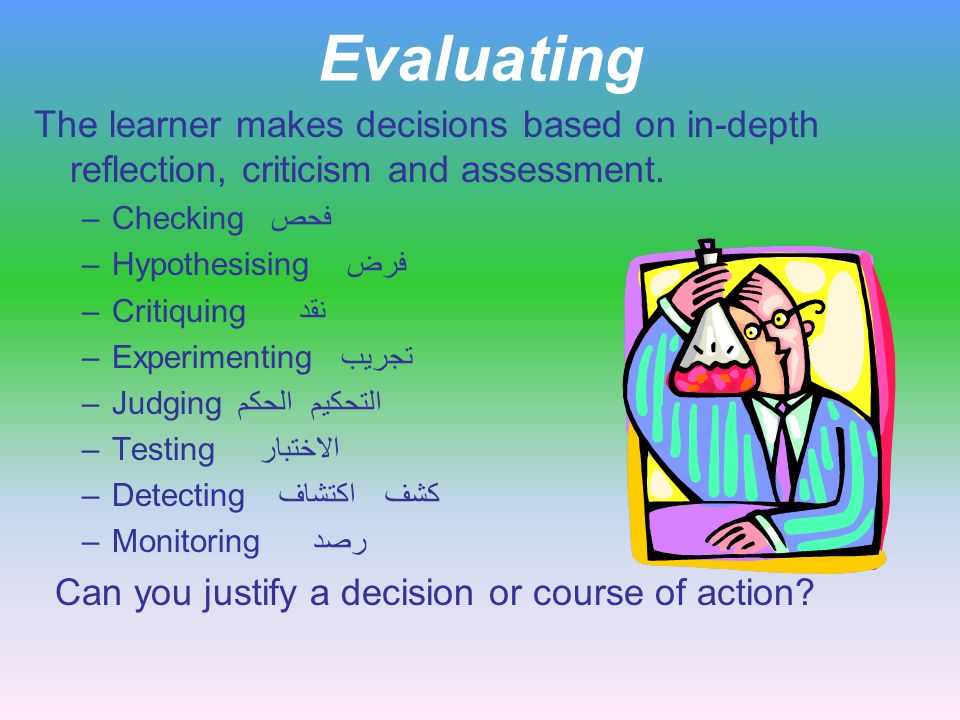 Evaluating

The learner makes decisions based on in-depth reflection, criticism and assessment.

– Checking فحص
– Hypothesising فرض
– Critiquing نقد
– Experimenting تجريب
– Judging التحكيم الحكم
– Testing الاختبار
– Detecting كشف اكتشاف
– Monitoring رصد

Can you justify a decision or course of action?